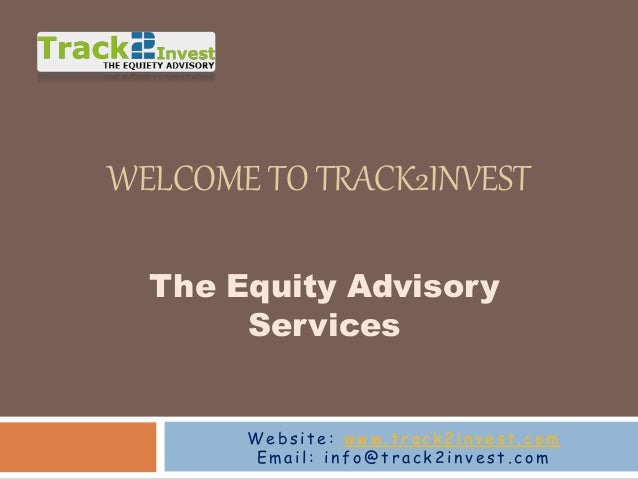 Track2Invest
THE EQUIETY ADVISORY

WELCOME TO TRACK2INVEST

The Equity Advisory Services

Website: www.track2invest.com
Email: info@track2invest.com